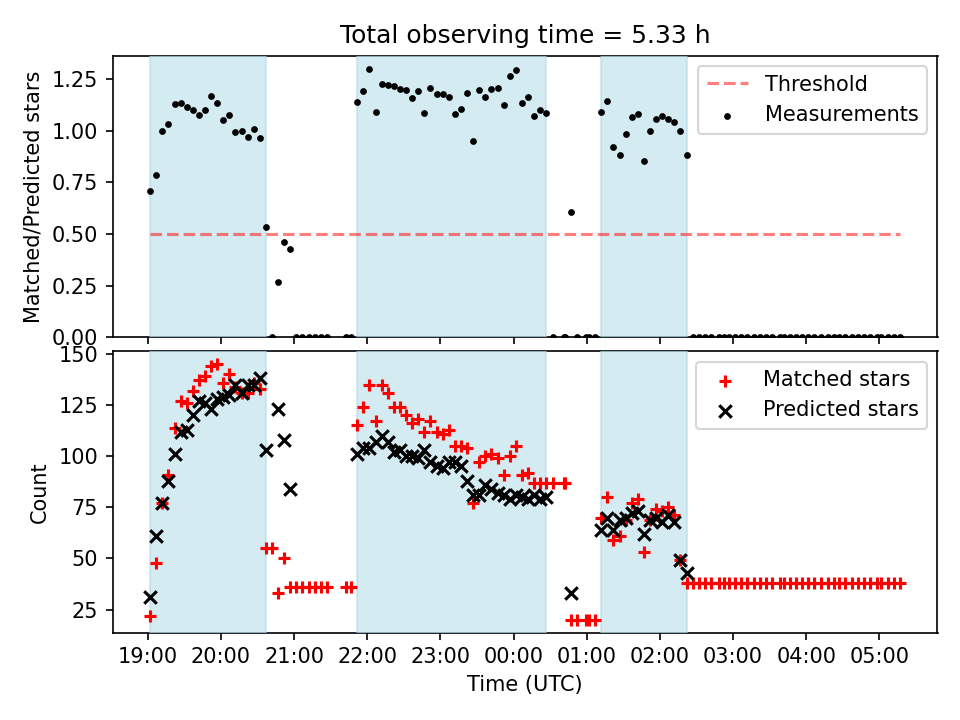 Total observing time = 5.33 h

Matched/Predicted stars

1.25
1.00
0.75
0.50
0.25
0.00

Threshold
Measurements

Count

150
125
100
75
50
25

Matched stars
Predicted stars

19:00 20:00 21:00 22:00 23:00 00:00 01:00 02:00 03:00 04:00 05:00

Time (UTC)